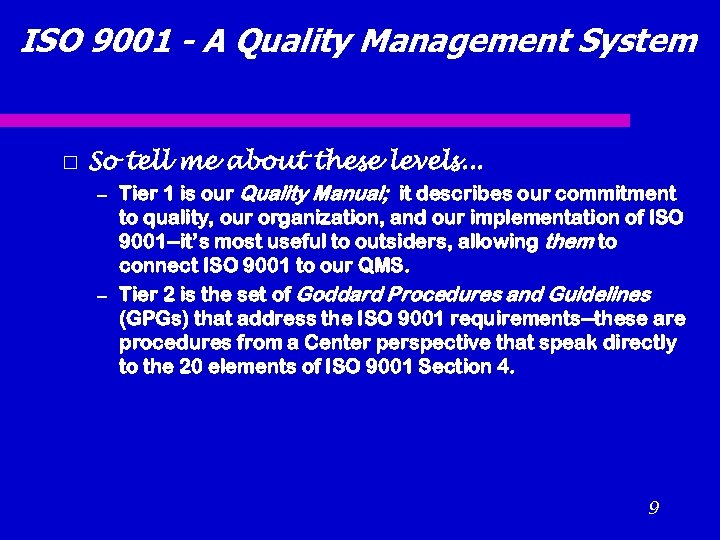 ISO 9001 - A Quality Management System

□ So tell me about these levels…

– Tier 1 is our Quality Manual; it describes our commitment to quality, our organization, and our implementation of ISO 9001—it's most useful to outsiders, allowing them to connect ISO 9001 to our QMS.

– Tier 2 is the set of Goddard Procedures and Guidelines (GPGs) that address the ISO 9001 requirements—these are procedures from a Center perspective that speak directly to the 20 elements of ISO 9001 Section 4.

9